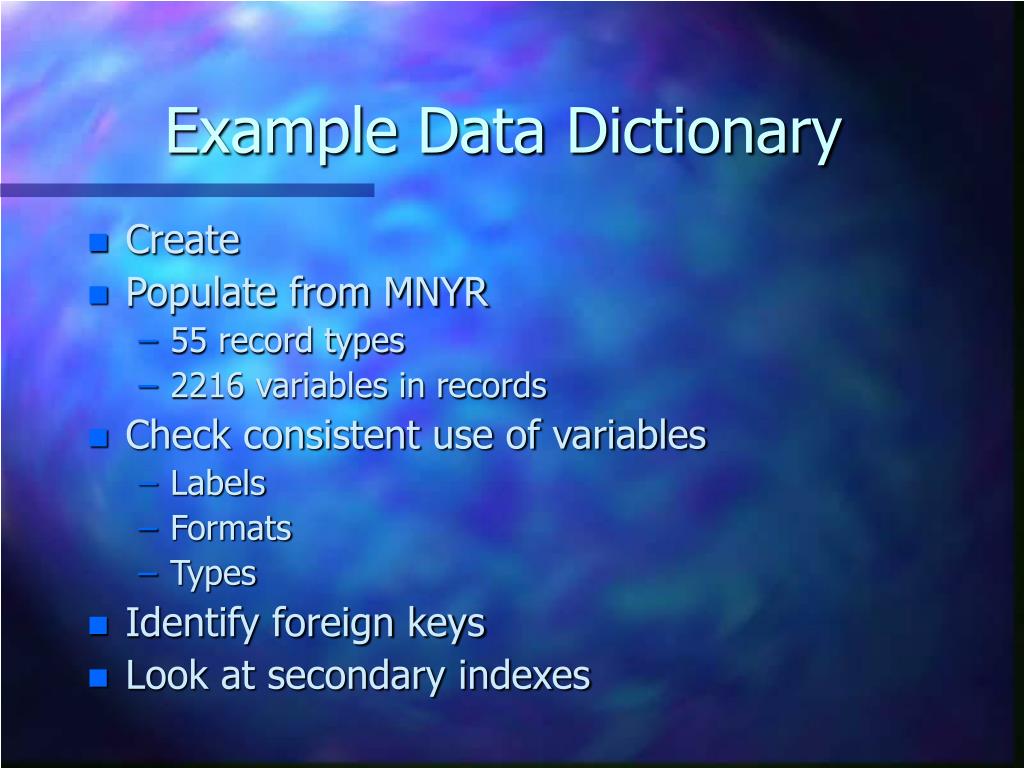 Example Data Dictionary

- Create
- Populate from MNYR
  – 55 record types
  – 2216 variables in records
- Check consistent use of variables
  – Labels
  – Formats
  – Types
- Identify foreign keys
- Look at secondary indexes